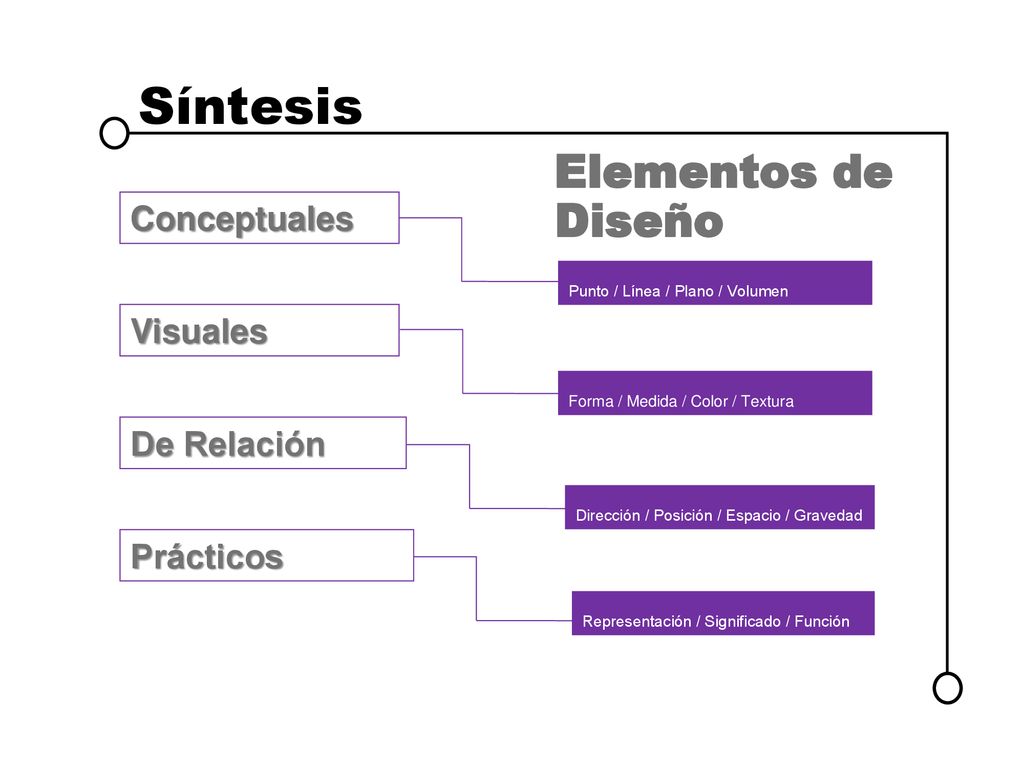 Síntesis

Elementos de Diseño

Conceptuales

Punto / Línea / Plano / Volumen

Visuales

Forma / Medida / Color / Textura

De Relación

Dirección / Posición / Espacio / Gravedad

Prácticos

Representación / Significado / Función